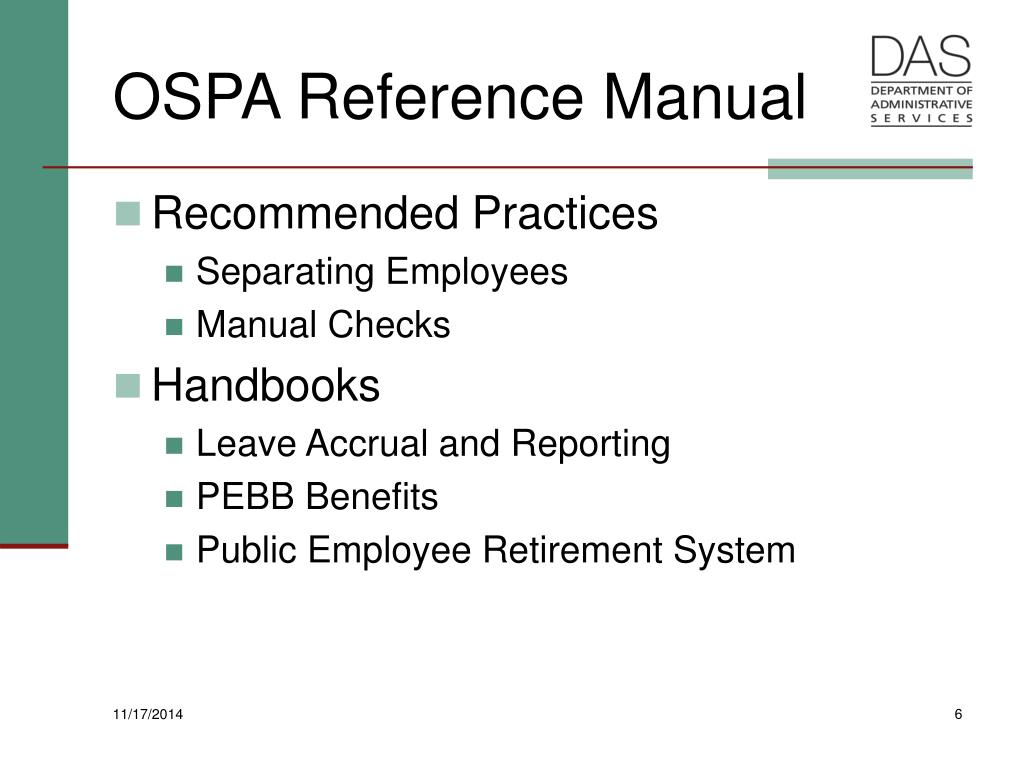 OSPA Reference Manual

DAS
DEPARTMENT OF ADMINISTRATIVE SERVICES

Recommended Practices
Separating Employees
Manual Checks

Handbooks
Leave Accrual and Reporting
PEBB Benefits
Public Employee Retirement System

11/17/2014

6